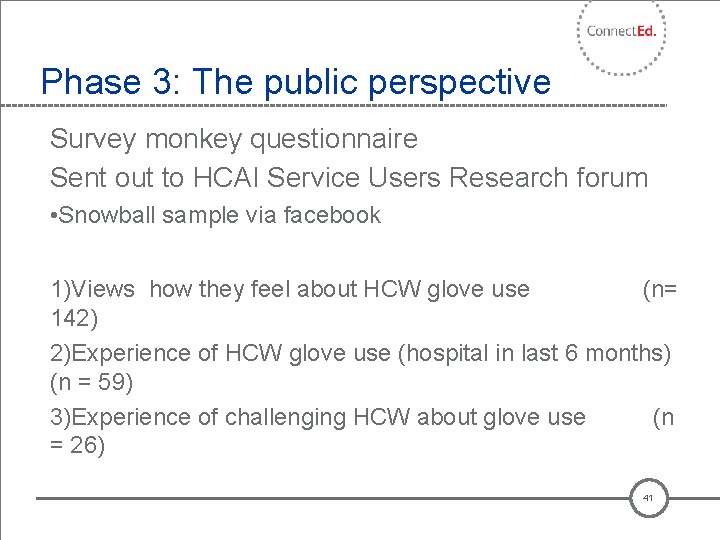 ConnectEd.

Phase 3: The public perspective

Survey monkey questionnaire

Sent out to HCAI Service Users Research forum

•Snowball sample via facebook

1)Views how they feel about HCW glove use (n= 142)

2)Experience of HCW glove use (hospital in last 6 months) (n = 59)

3)Experience of challenging HCW about glove use (n = 26)

41